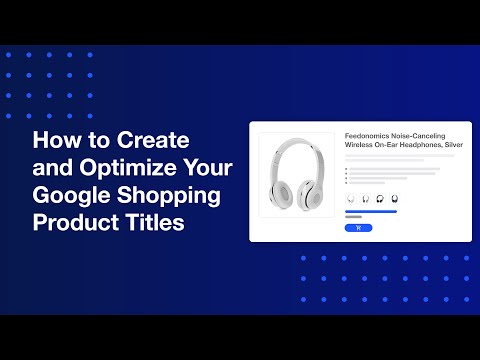 How to Create and Optimize Your Google Shopping Product Titles

Feedonomics Noise-Canceling Wireless On-Ear Headphones, Silver